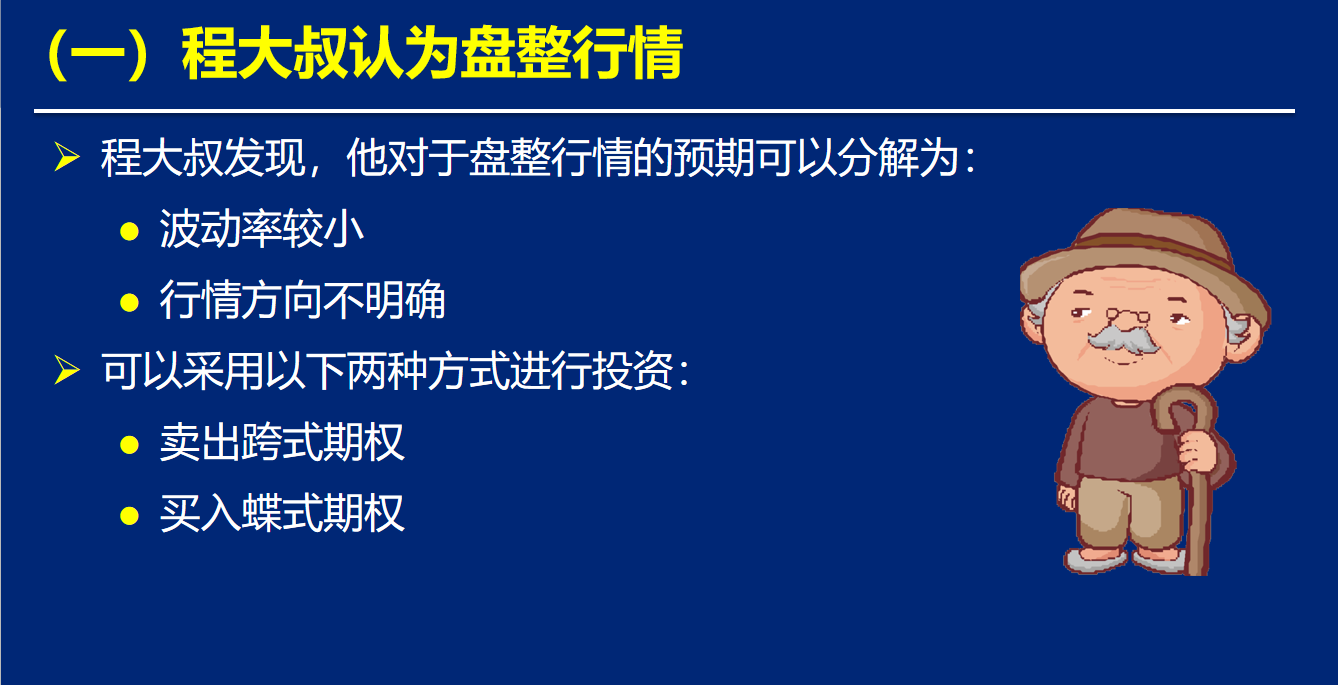 （一）程大叔认为盘整行情

➢ 程大叔发现，他对于盘整行情的预期可以分解为：
● 波动率较小
● 行情方向不明确
➢ 可以采用以下两种方式进行投资：
● 卖出跨式期权
● 买入蝶式期权